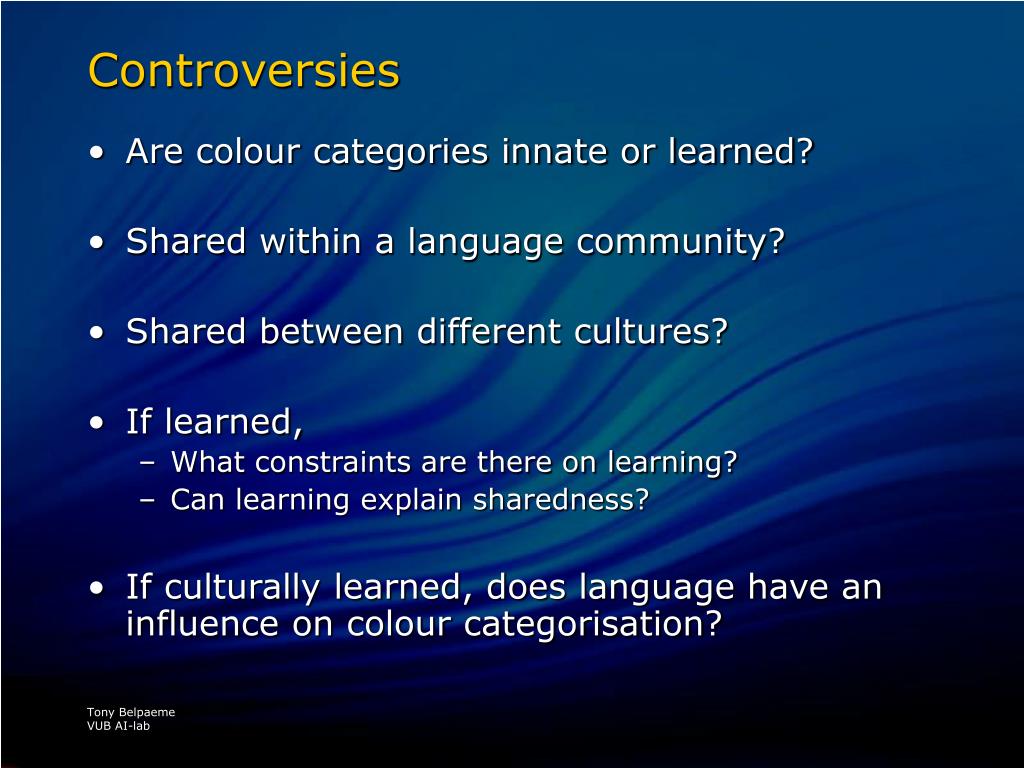 Controversies

• Are colour categories innate or learned?

• Shared within a language community?

• Shared between different cultures?

• If learned,
– What constraints are there on learning?
– Can learning explain sharedness?

• If culturally learned, does language have an influence on colour categorisation?

Tony Belpaeme
VUB AI-lab